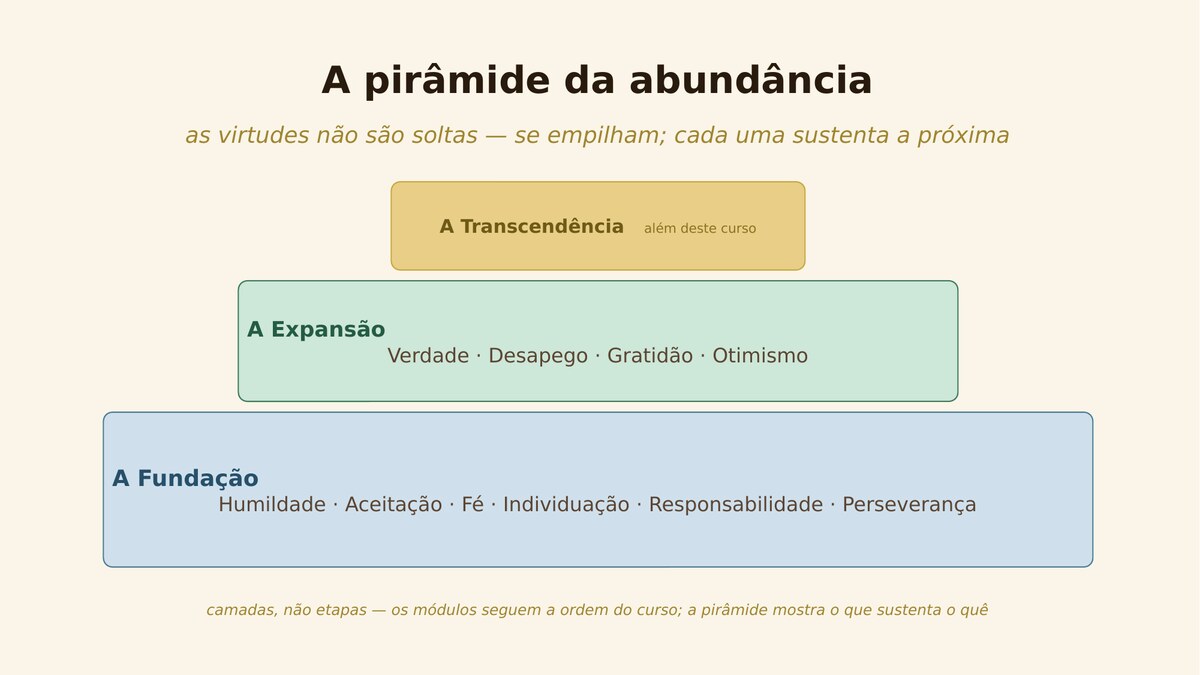 A pirâmide da abundância

as virtudes não são soltas — se empilham; cada uma sustenta a próxima

A Transcendência além deste curso

A Expansão
Verdade · Desapego · Gratidão · Otimismo

A Fundação
Humildade · Aceitação · Fé · Individuação · Responsabilidade · Perseverança

camadas, não etapas — os módulos seguem a ordem do curso; a pirâmide mostra o que sustenta o quê